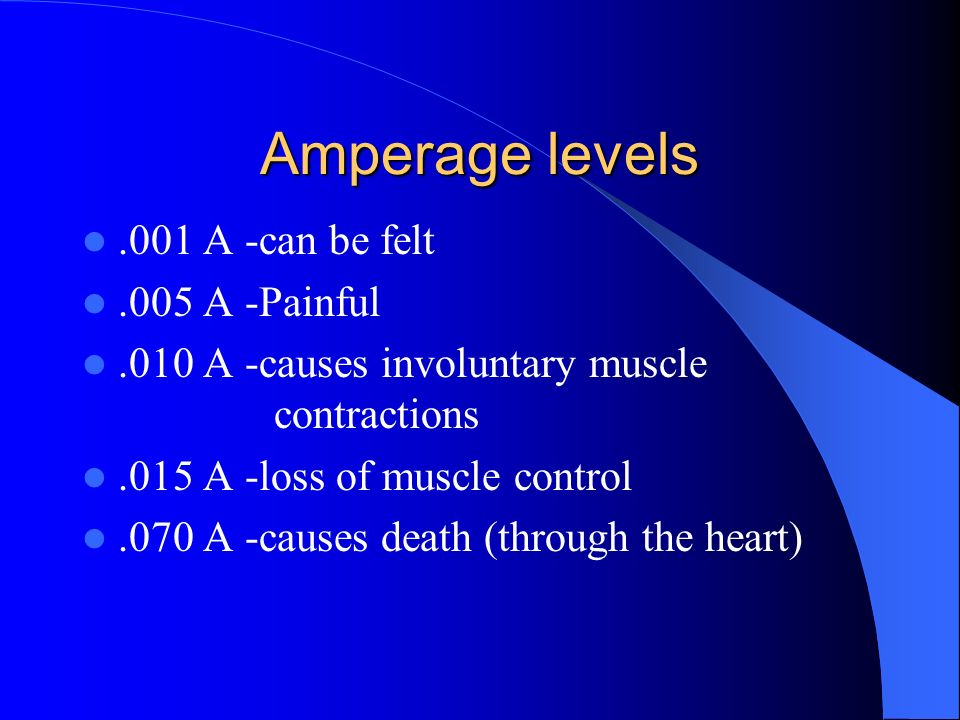 Amperage levels

.001 A -can be felt
.005 A -Painful
.010 A -causes involuntary muscle contractions
.015 A -loss of muscle control
.070 A -causes death (through the heart)